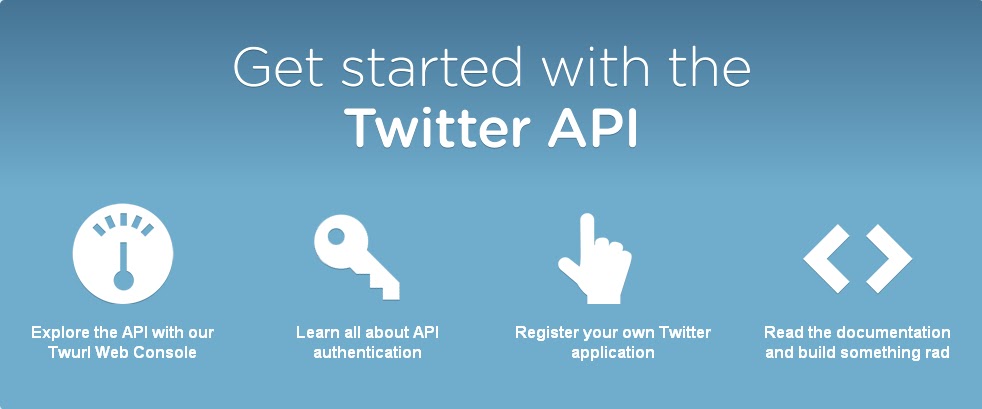 Get started with the
Twitter API

Explore the API with our Twurl Web Console

Learn all about API authentication

Register your own Twitter application

Read the documentation and build something rad